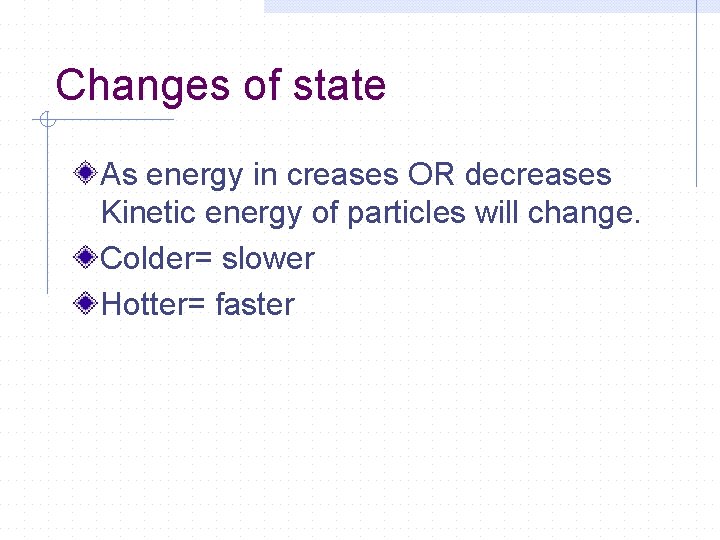 Changes of state

As energy in creases OR decreases Kinetic energy of particles will change.

Colder= slower

Hotter= faster